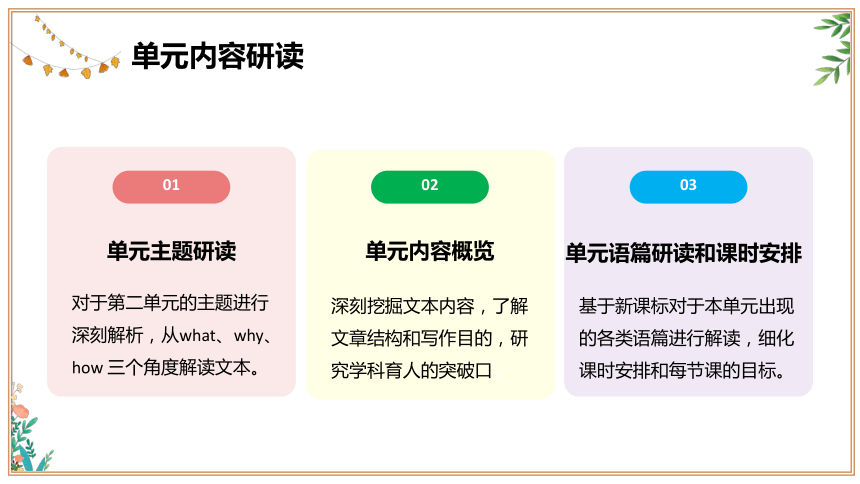 单元内容研读

01

单元主题研读

对于第二单元的主题进行深刻解析，从what、why、how 三个角度解读文本。

02

单元内容概览

深刻挖掘文本内容，了解文章结构和写作目的，研究学科育人的突破口

03

单元语篇研读和课时安排

基于新课标对于本单元出现的各类语篇进行解读，细化课时安排和每节课的目标。